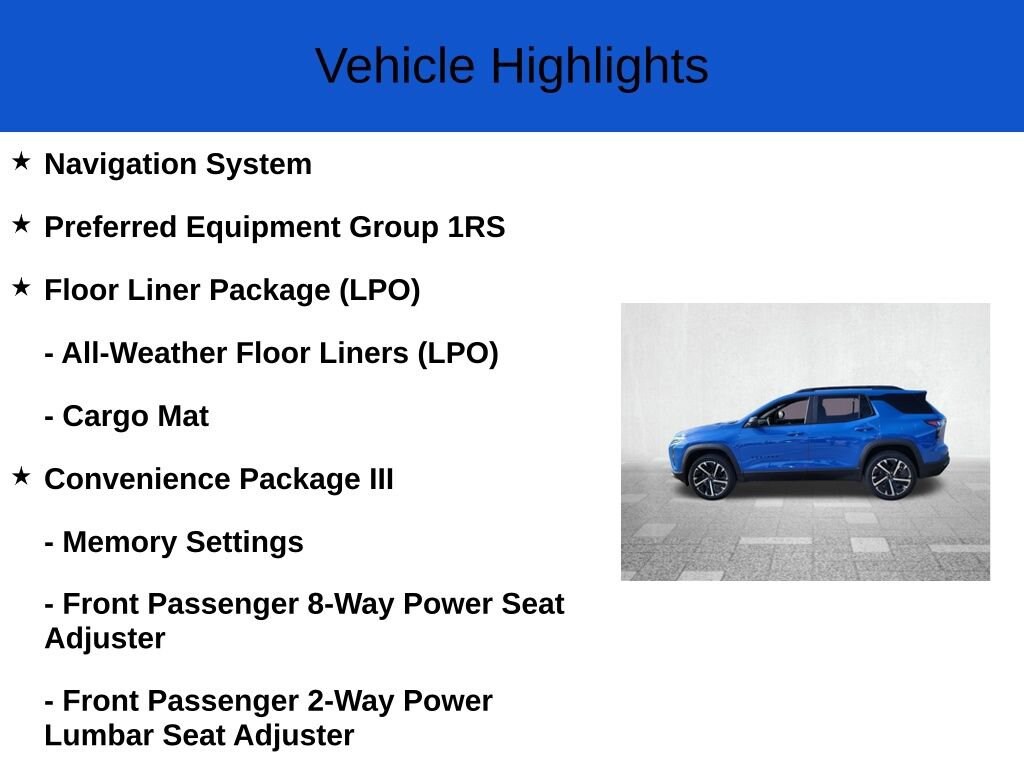 Vehicle Highlights

★ Navigation System

★ Preferred Equipment Group 1RS

★ Floor Liner Package (LPO)

- All-Weather Floor Liners (LPO)

- Cargo Mat

★ Convenience Package III

- Memory Settings

- Front Passenger 8-Way Power Seat Adjuster

- Front Passenger 2-Way Power Lumbar Seat Adjuster